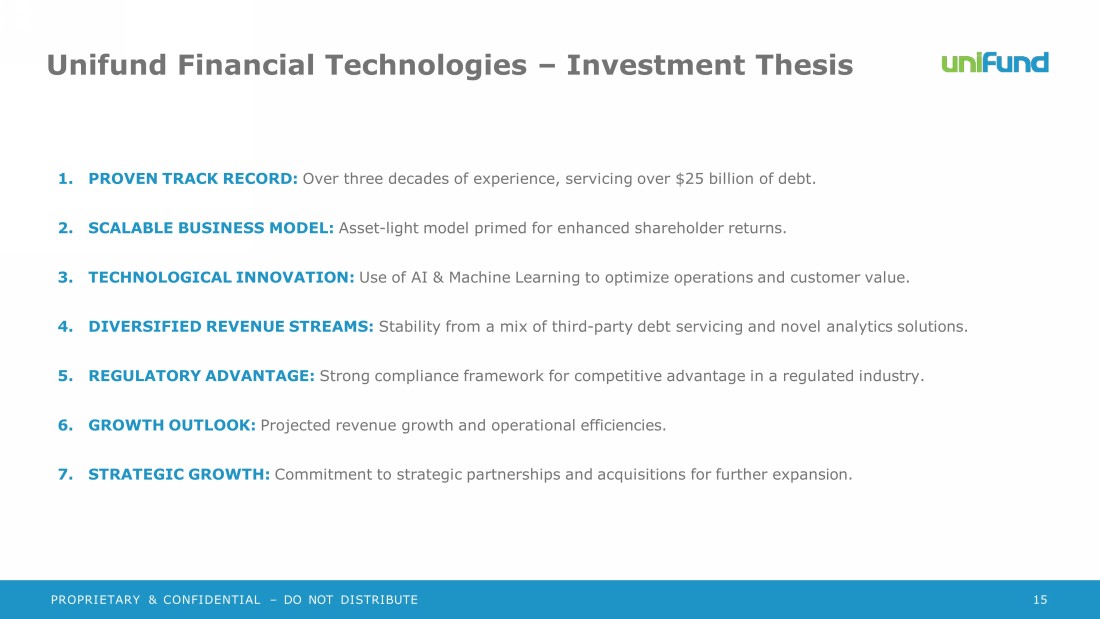 Unifund Financial Technologies – Investment Thesis

unifund

1. PROVEN TRACK RECORD: Over three decades of experience, servicing over \$25 billion of debt.

2. SCALABLE BUSINESS MODEL: Asset-light model primed for enhanced shareholder returns.

3. TECHNOLOGICAL INNOVATION: Use of AI & Machine Learning to optimize operations and customer value.

4. DIVERSIFIED REVENUE STREAMS: Stability from a mix of third-party debt servicing and novel analytics solutions.

5. REGULATORY ADVANTAGE: Strong compliance framework for competitive advantage in a regulated industry.

6. GROWTH OUTLOOK: Projected revenue growth and operational efficiencies.

7. STRATEGIC GROWTH: Commitment to strategic partnerships and acquisitions for further expansion.

PROPRIETARY & CONFIDENTIAL – DO NOT DISTRIBUTE

15